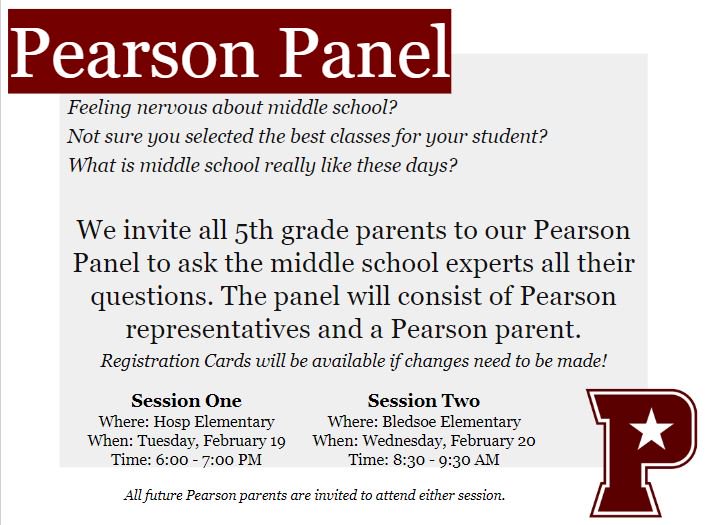 Pearson Panel

Feeling nervous about middle school?
Not sure you selected the best classes for your student?
What is middle school really like these days?

We invite all 5th grade parents to our Pearson Panel to ask the middle school experts all their questions. The panel will consist of Pearson representatives and a Pearson parent.

Registration Cards will be available if changes need to be made!

Session One
Where: Hosp Elementary
When: Tuesday, February 19
Time: 6:00 - 7:00 PM

Session Two
Where: Bledsoe Elementary
When: Wednesday, February 20
Time: 8:30 - 9:30 AM

All future Pearson parents are invited to attend either session.

P